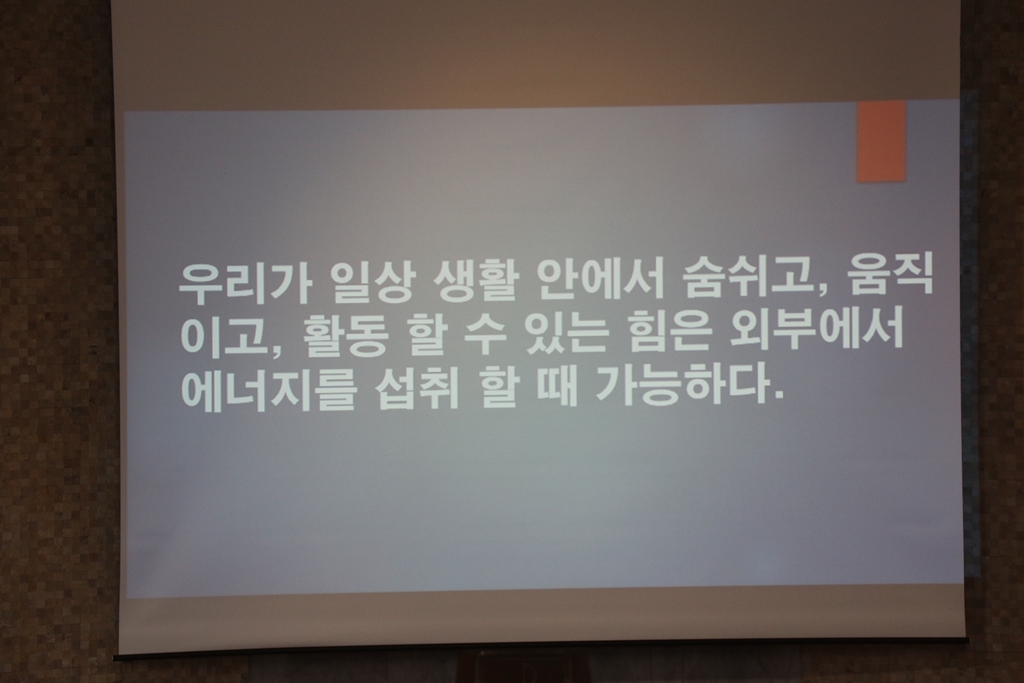 우리가 일상 생활 안에서 숨쉬고, 움직이고, 활동 할 수 있는 힘은 외부에서 에너지를 섭취 할 때 가능하다.